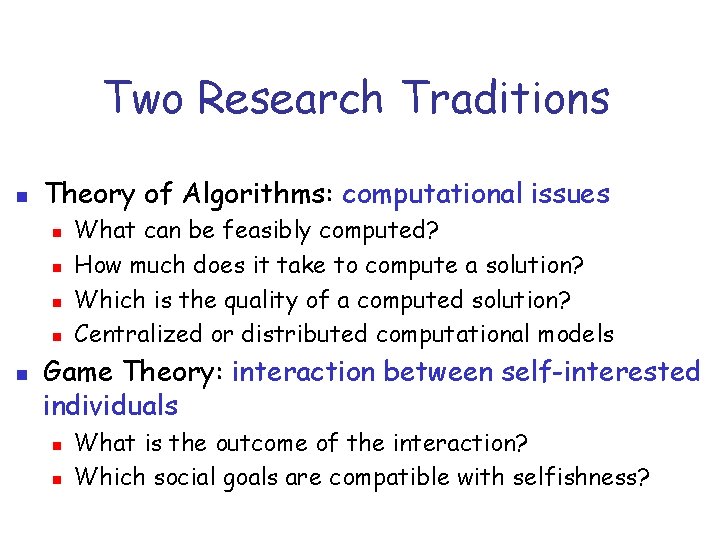 Two Research Traditions

- Theory of Algorithms: computational issues
  - What can be feasibly computed?
  - How much does it take to compute a solution?
  - Which is the quality of a computed solution?
  - Centralized or distributed computational models
- Game Theory: interaction between self-interested individuals
  - What is the outcome of the interaction?
  - Which social goals are compatible with selfishness?